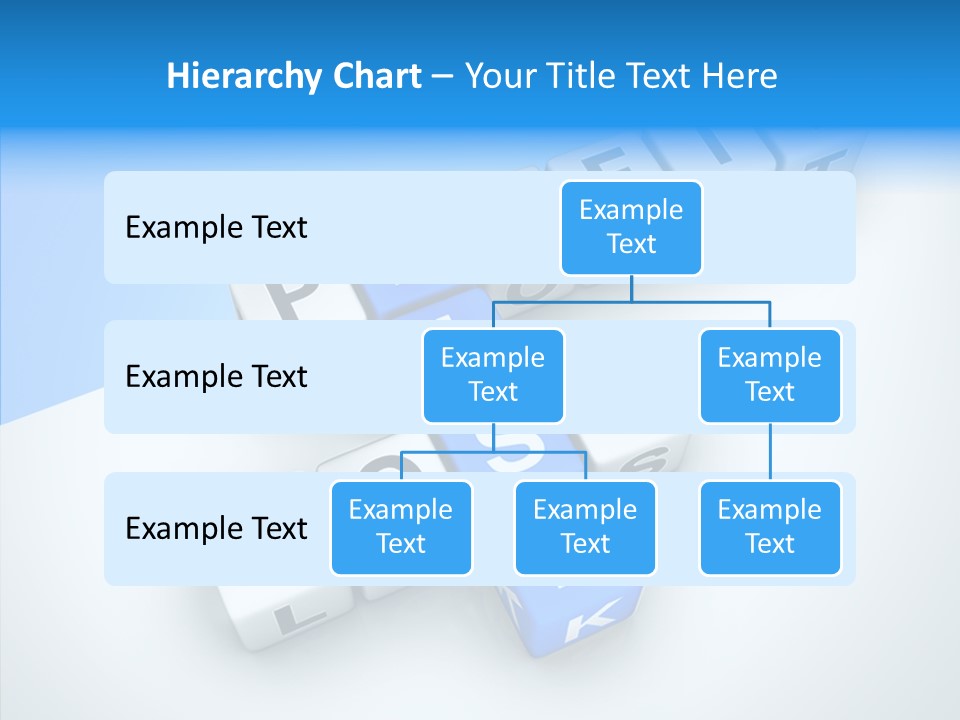 Hierarchy Chart – Your Title Text Here

Example Text

Example Text

Example Text

Example Text

Example Text

Example Text

Example Text

Example Text

Example Text